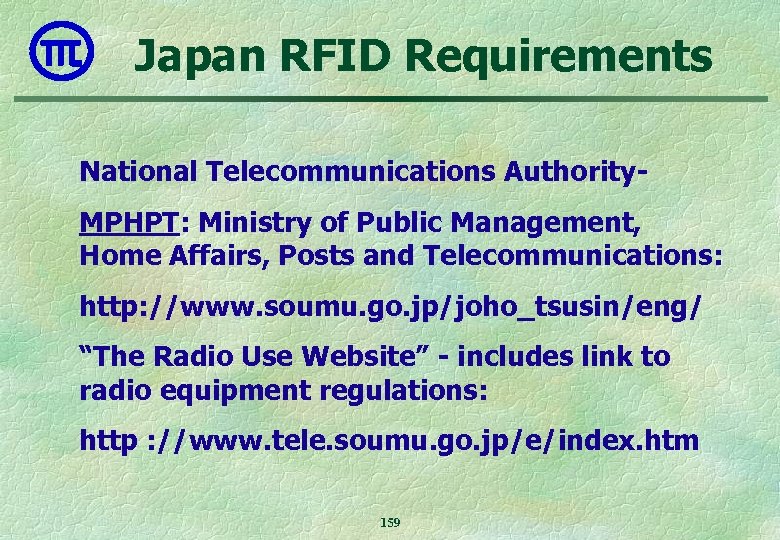 Japan RFID Requirements

National Telecommunications Authority-

MPHPT: Ministry of Public Management, Home Affairs, Posts and Telecommunications:

http://www.soumu.go.jp/joho_tsusin/eng/

“The Radio Use Website” - includes link to radio equipment regulations:

http ://www.tele.soumu.go.jp/e/index.htm

159